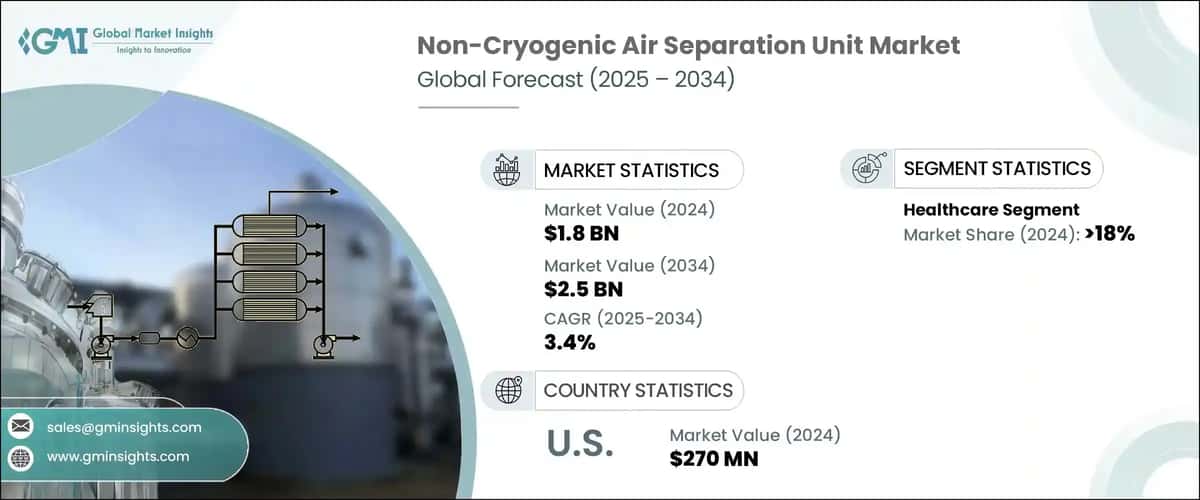 GMI Global Market Insights
Insights to Innovation

Non-Cryogenic Air Separation Unit Market
Global Forecast (2025 – 2034)

MARKET STATISTICS

Market Value (2024)
$1.8 BN

Market Value (2034)
$2.5 BN

CAGR (2025-2034)
3.4%

SEGMENT STATISTICS

Healthcare Segment
Market Share (2024): >18%

COUNTRY STATISTICS

U.S.

Market Value (2024)
$270 MN

sales@gminsights.com

www.gminsights.com